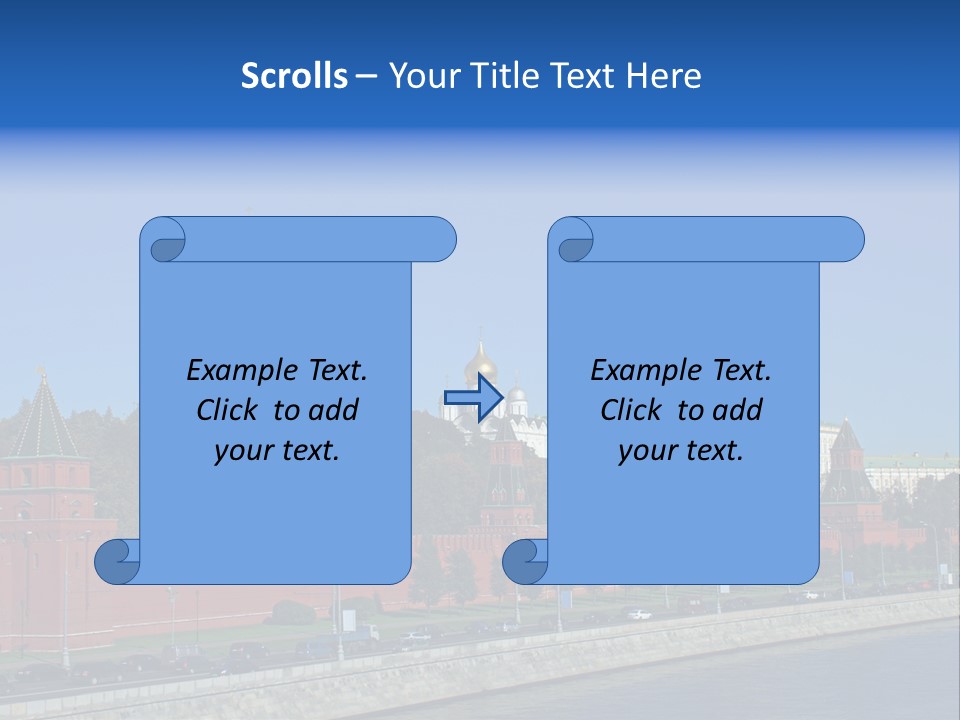 Scrolls – Your Title Text Here

Example Text. Click to add your text.

Example Text. Click to add your text.